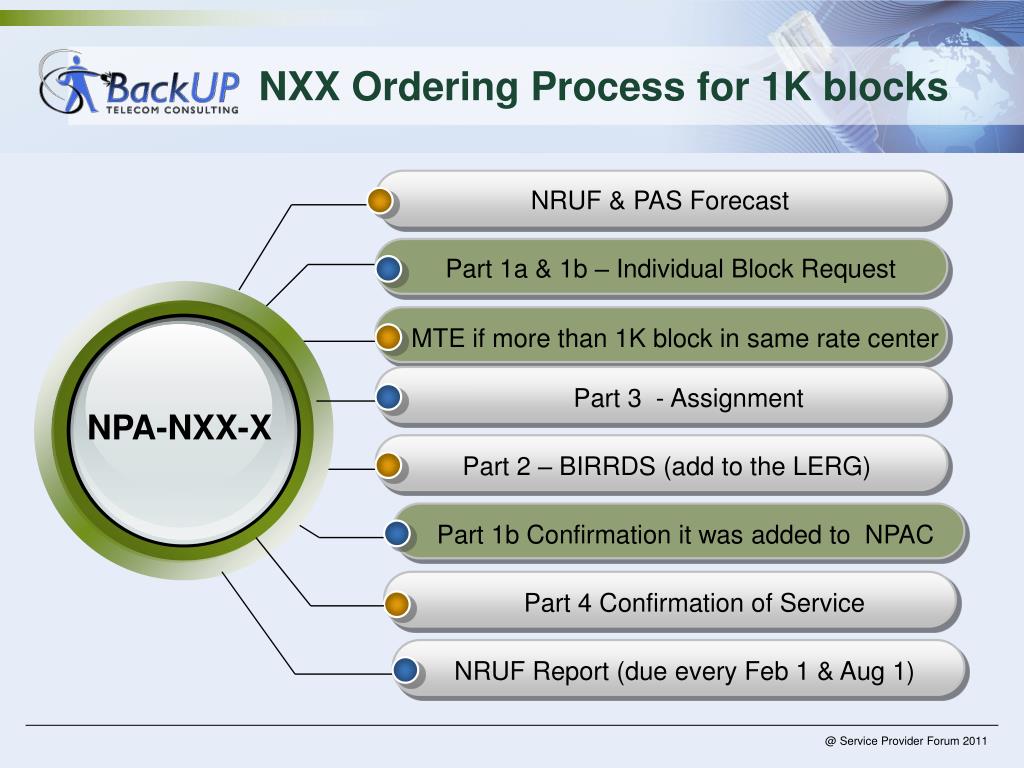 BackUP TELECOM CONSULTING

NXX Ordering Process for 1K blocks

NPA-NXX-X

NRUF & PAS Forecast

Part 1a & 1b – Individual Block Request

MTE if more than 1K block in same rate center

Part 3 - Assignment

Part 2 – BIRRDS (add to the LERG)

Part 1b Confirmation it was added to NPAC

Part 4 Confirmation of Service

NRUF Report (due every Feb 1 & Aug 1)

@ Service Provider Forum 2011